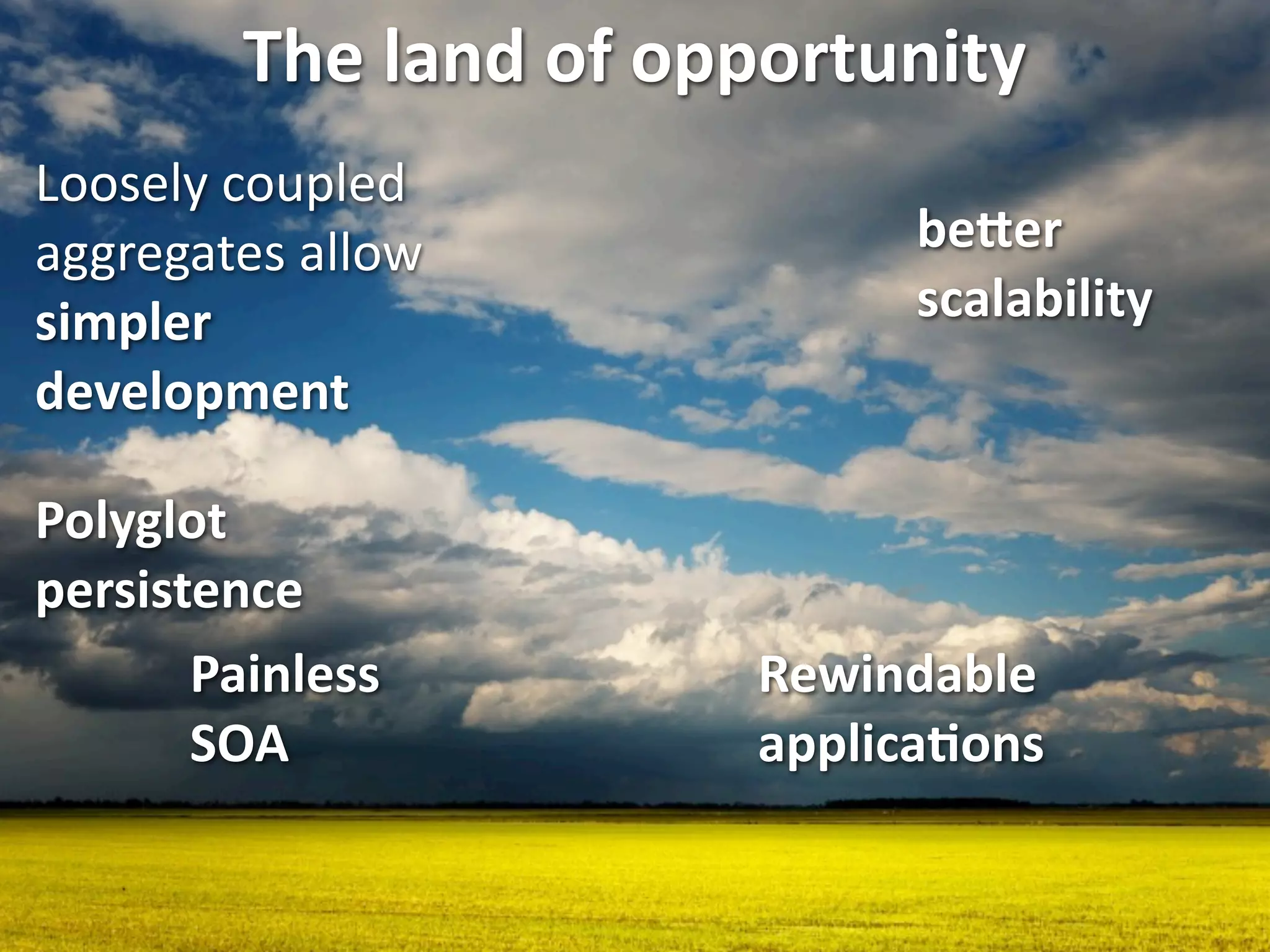 The land of opportunity

Loosely coupled aggregates allow simpler development

better scalability

Polyglot persistence

Painless SOA

Rewindable applications